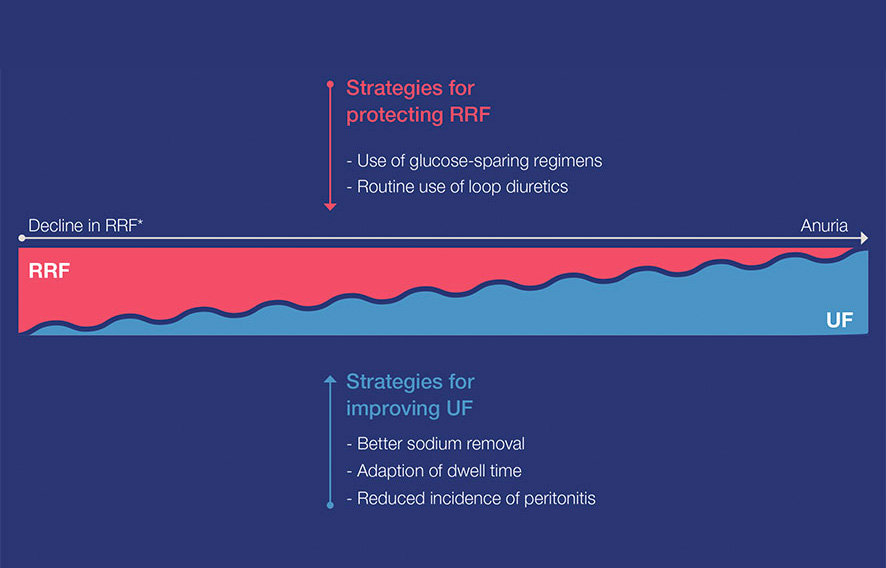 Strategies for protecting RRF

- Use of glucose-sparing regimens
- Routine use of loop diuretics

Decline in RRF*

Anuria

RRF

UF

Strategies for improving UF

- Better sodium removal
- Adaption of dwell time
- Reduced incidence of peritonitis